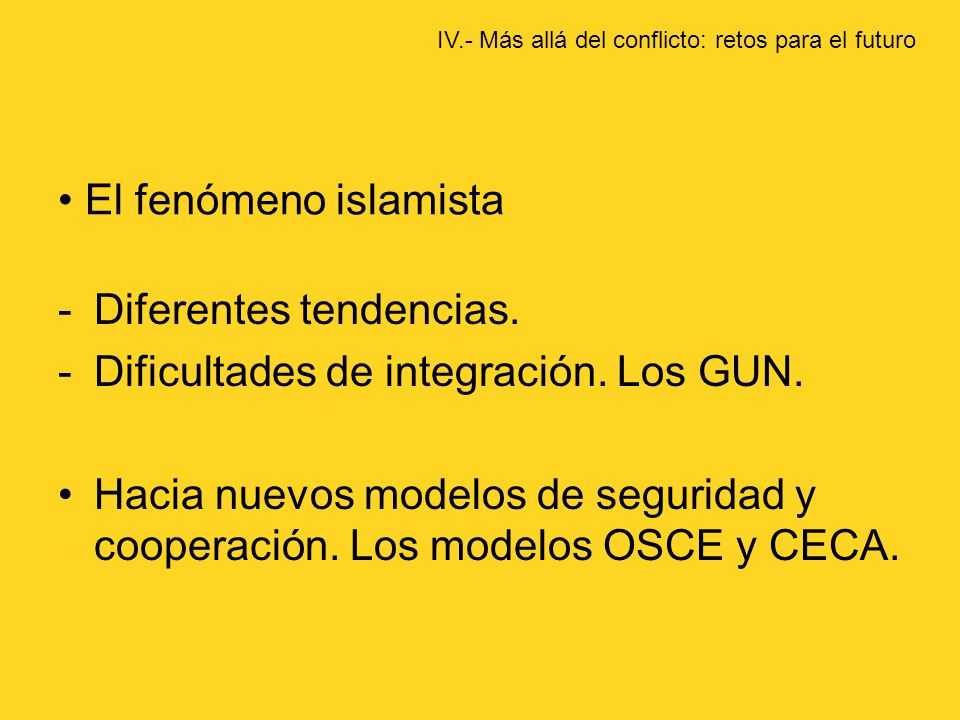 IV.- Más allá del conflicto: retos para el futuro

• El fenómeno islamista

- Diferentes tendencias.
- Dificultades de integración. Los GUN.

• Hacia nuevos modelos de seguridad y cooperación. Los modelos OSCE y CECA.